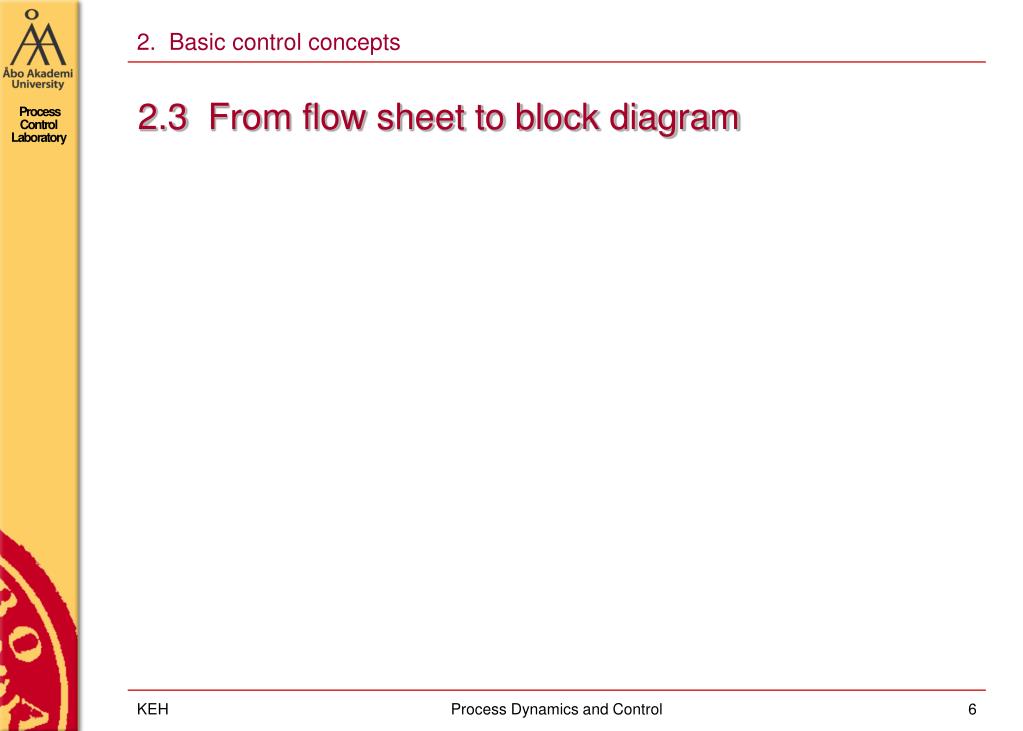 Åbo Akademi University

Process Control Laboratory

2. Basic control concepts

2.3 From flow sheet to block diagram

KEH

Process Dynamics and Control

6